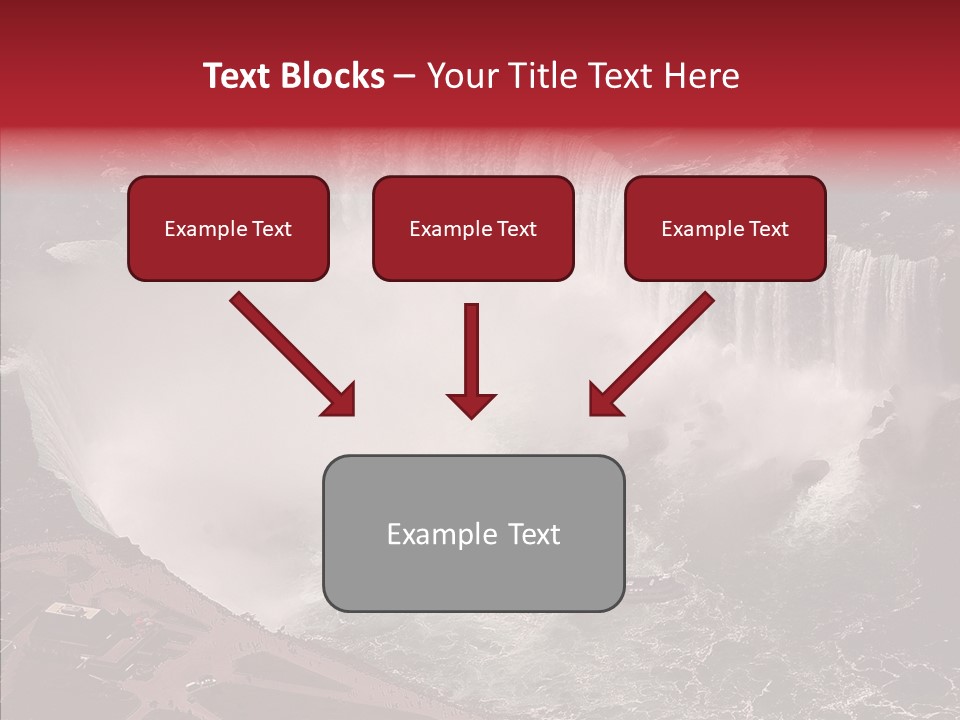 Text Blocks – Your Title Text Here

Example Text

Example Text

Example Text

Example Text